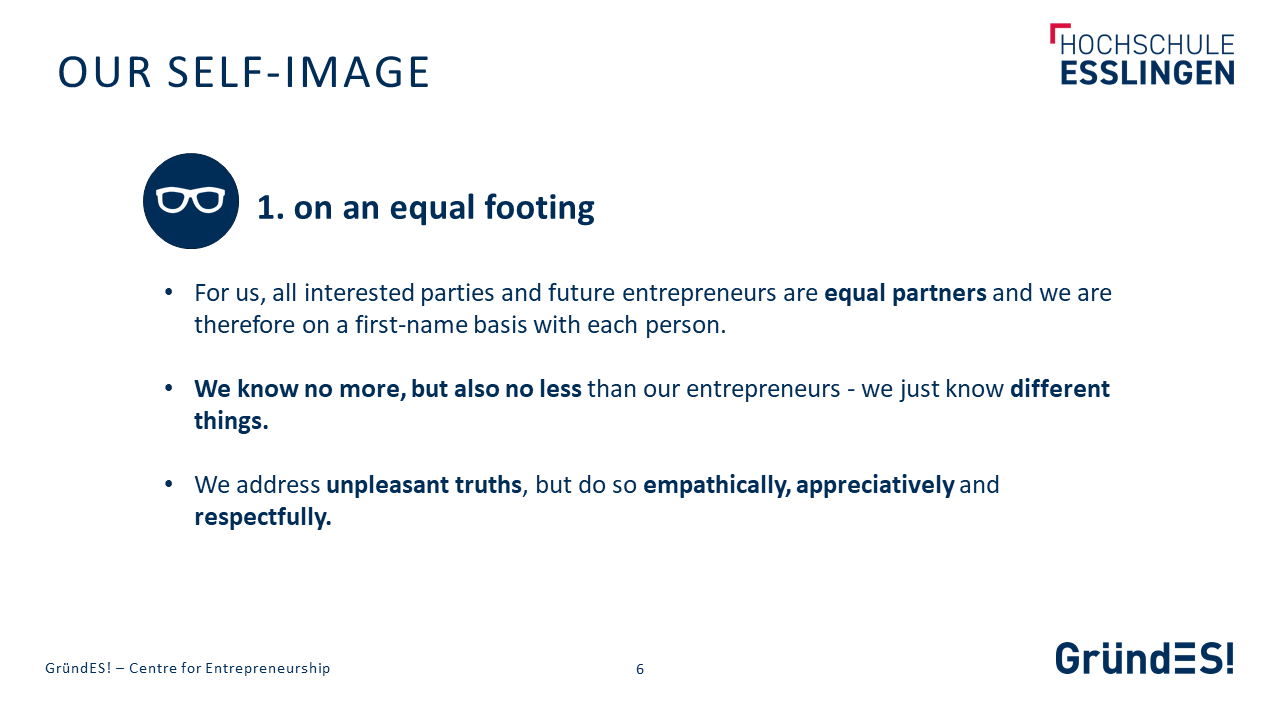 OUR SELF-IMAGE

HOCHSCHULE
ESSLINGEN

1. on an equal footing

• For us, all interested parties and future entrepreneurs are equal partners and we are therefore on a first-name basis with each person.

• We know no more, but also no less than our entrepreneurs - we just know different things.

• We address unpleasant truths, but do so empathically, appreciatively and respectfully.

GründES! – Centre for Entrepreneurship

6

GründES!